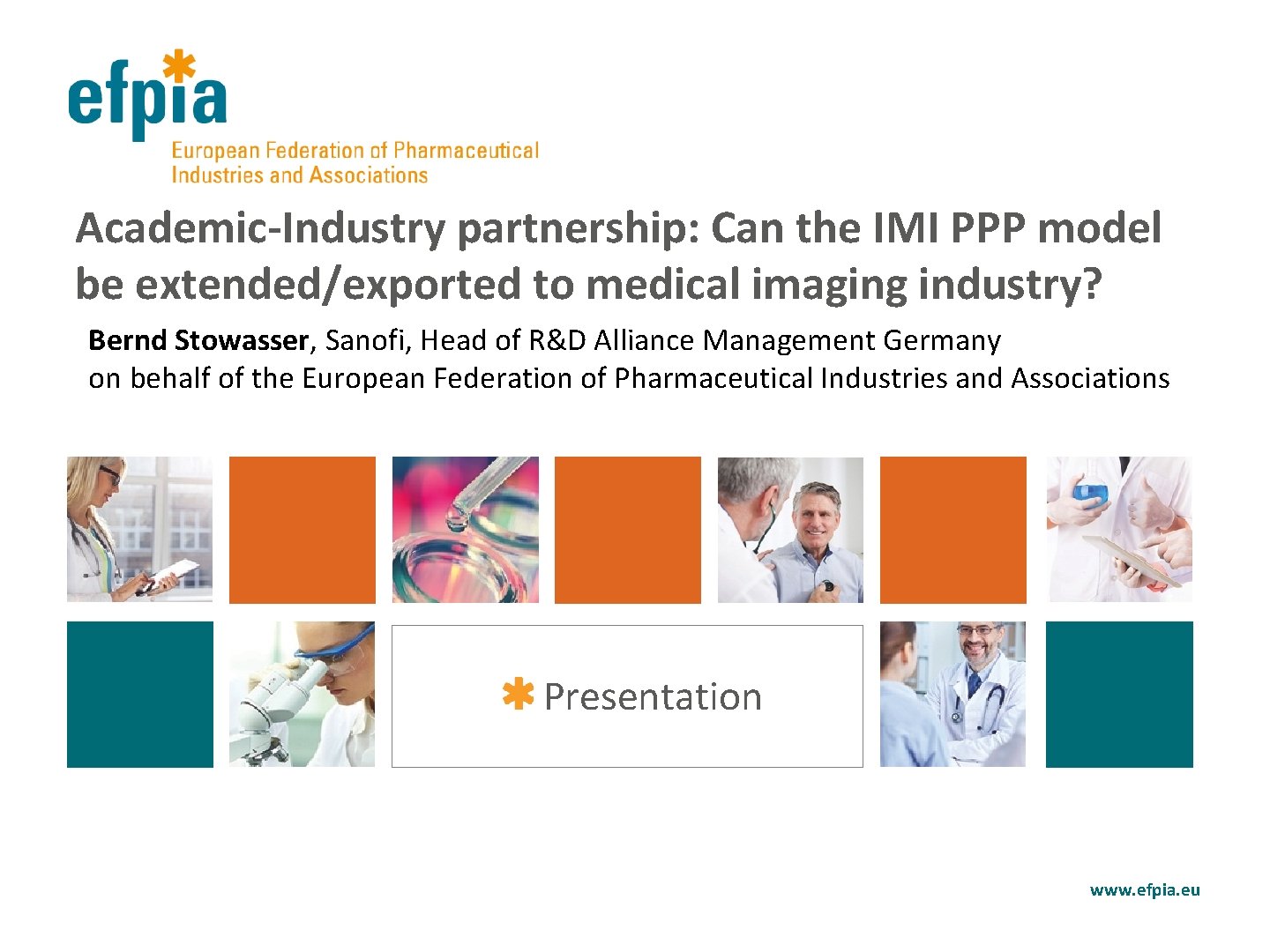 efpia
European Federation of Pharmaceutical Industries and Associations

Academic-Industry partnership: Can the IMI PPP model be extended/exported to medical imaging industry?

Bernd Stowasser, Sanofi, Head of R&D Alliance Management Germany
on behalf of the European Federation of Pharmaceutical Industries and Associations

Presentation

www.efpia.eu